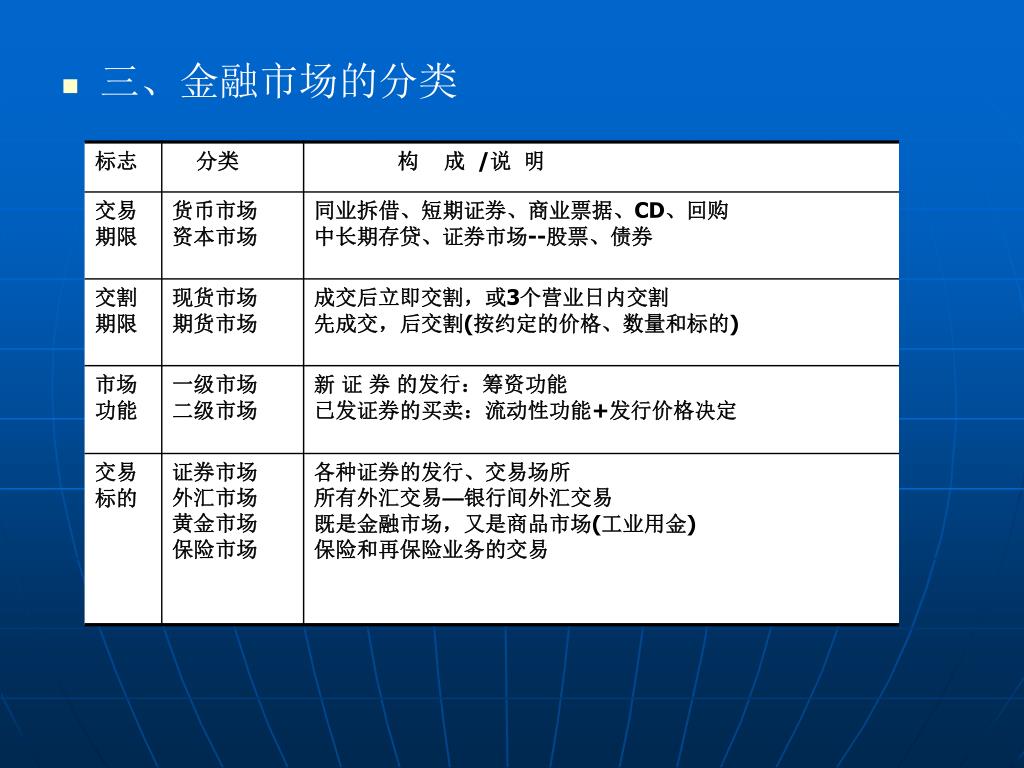 三、金融市场的分类

| 标志 | 分类 | 构 成 /说 明 |
|---|---|---|
| 交易期限 | 货币市场<br>资本市场 | 同业拆借、短期证券、商业票据、CD、回购<br>中长期存贷、证券市场--股票、债券 |
| 交割期限 | 现货市场<br>期货市场 | 成交后立即交割，或3个营业日内交割<br>先成交，后交割(按约定的价格、数量和标的) |
| 市场功能 | 一级市场<br>二级市场 | 新 证 券 的发行：筹资功能<br>已发证券的买卖：流动性功能+发行价格决定 |
| 交易标的 | 证券市场<br>外汇市场<br>黄金市场<br>保险市场 | 各种证券的发行、交易场所<br>所有外汇交易—银行间外汇交易<br>既是金融市场，又是商品市场(工业用金)<br>保险和再保险业务的交易 |